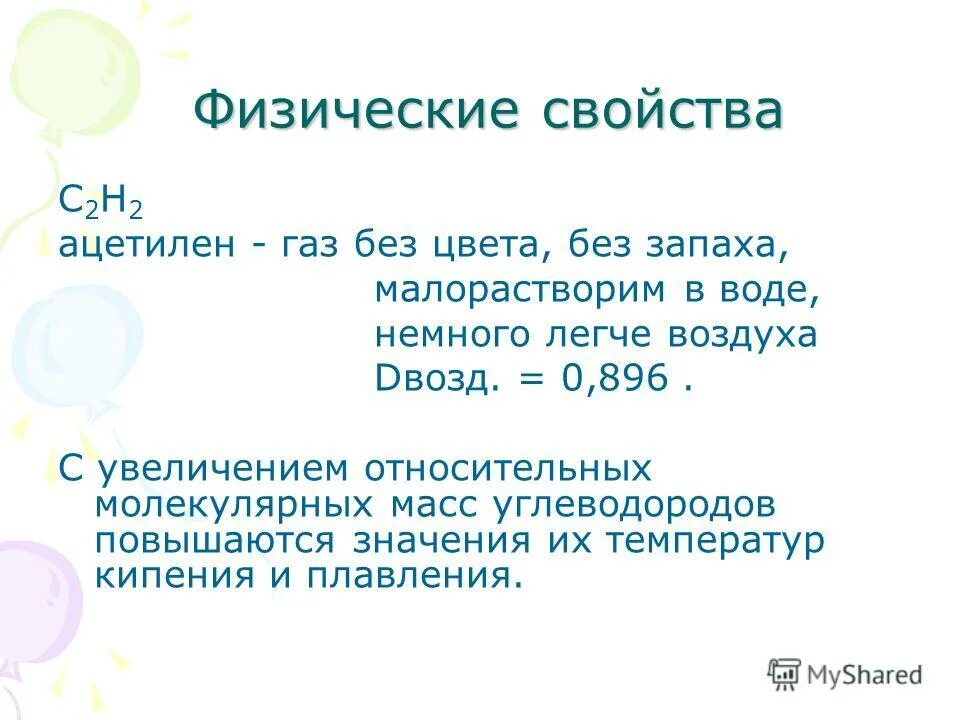 Физические свойства

$C_2H_2$
ацетилен - газ без цвета, без запаха,
малорастворим в воде,
немного легче воздуха
Dвозд. = 0,896 .

С увеличением относительных молекулярных масс углеводородов повышаются значения их температур кипения и плавления.

MyShared